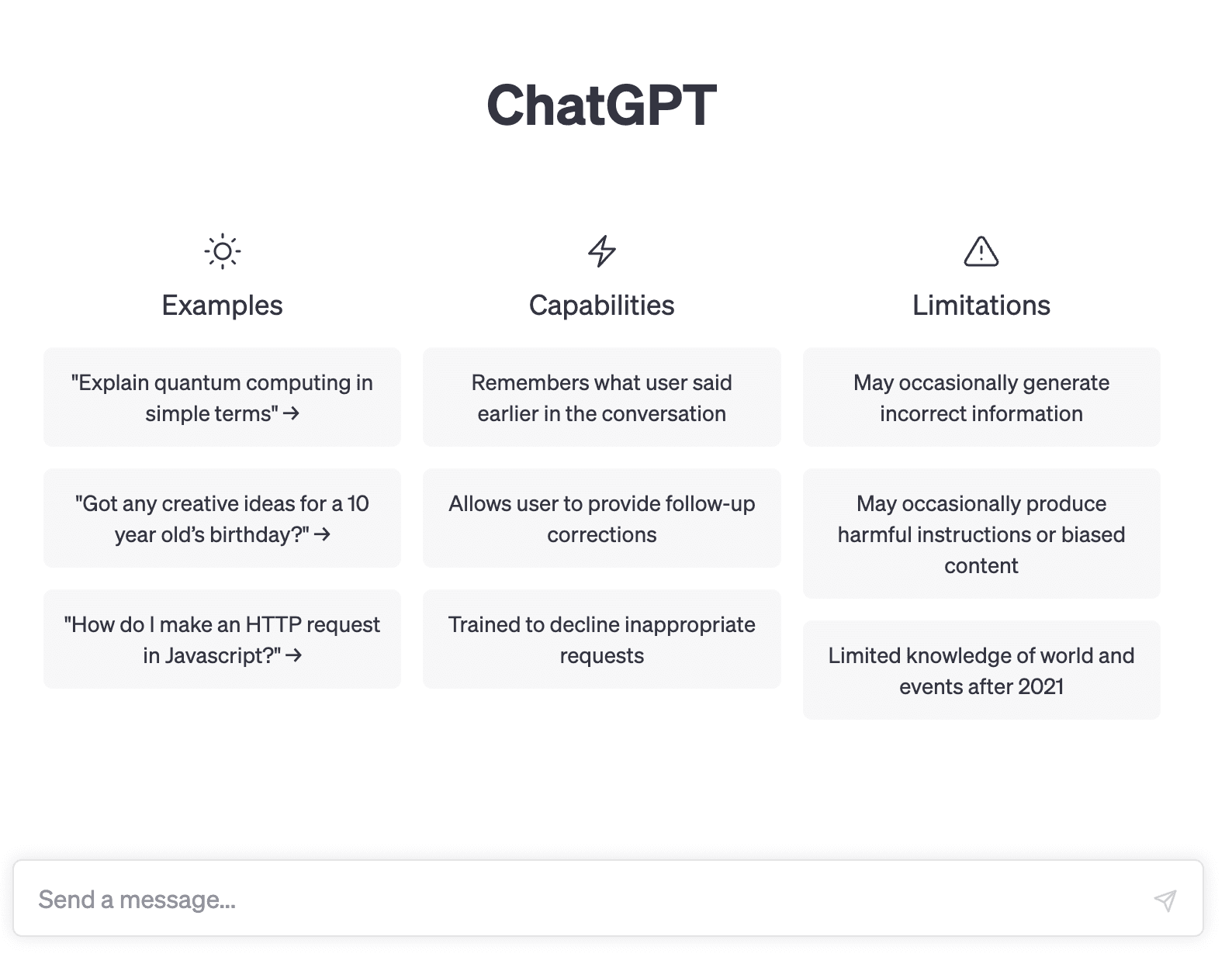 ChatGPT

Examples

"Explain quantum computing in simple terms" →

"Got any creative ideas for a 10 year old's birthday?" →

"How do I make an HTTP request in Javascript?" →

Capabilities

Remembers what user said earlier in the conversation

Allows user to provide follow-up corrections

Trained to decline inappropriate requests

Limitations

May occasionally generate incorrect information

May occasionally produce harmful instructions or biased content

Limited knowledge of world and events after 2021

Send a message...